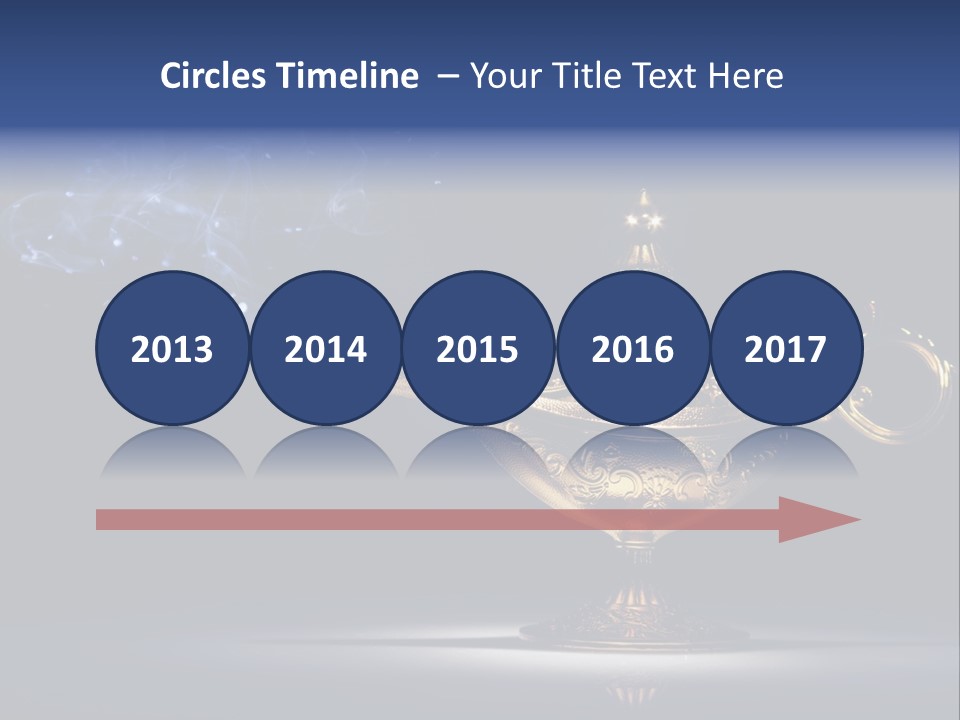 Circles Timeline – Your Title Text Here

2013

2014

2015

2016

2017